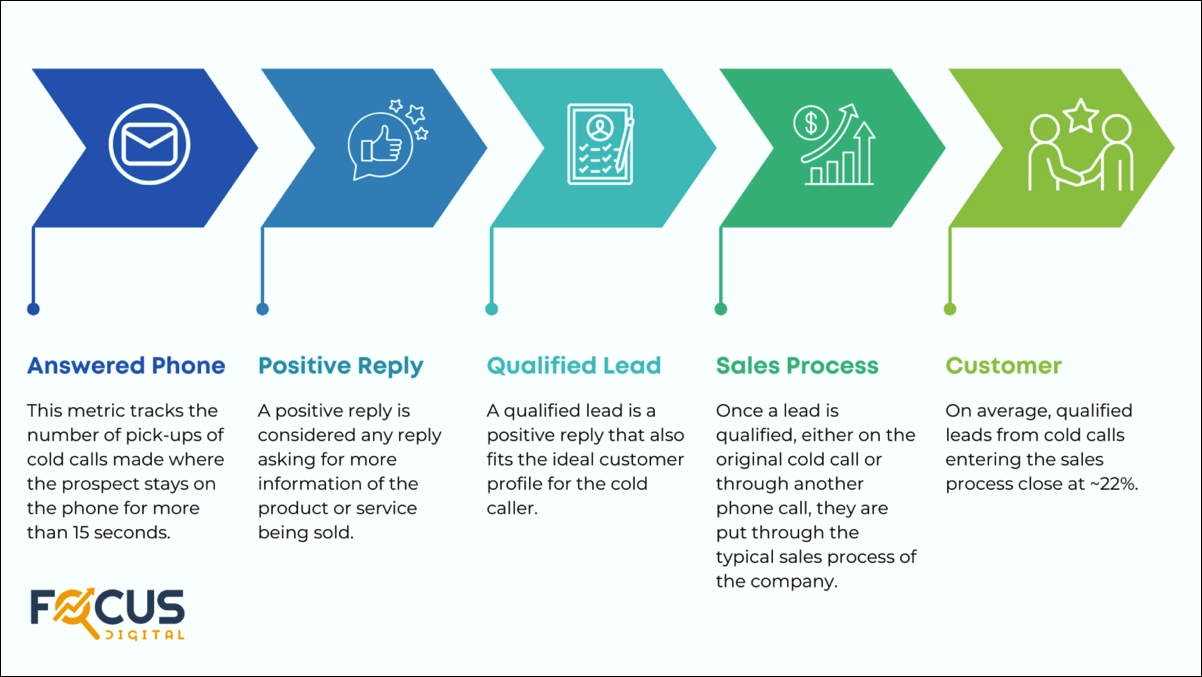 Answered Phone

This metric tracks the number of pick-ups of cold calls made where the prospect stays on the phone for more than 15 seconds.

Positive Reply

A positive reply is considered any reply asking for more information of the product or service being sold.

Qualified Lead

A qualified lead is a positive reply that also fits the ideal customer profile for the cold caller.

Sales Process

Once a lead is qualified, either on the original cold call or through another phone call, they are put through the typical sales process of the company.

Customer

On average, qualified leads from cold calls entering the sales process close at ~22%.

FOCUS DIGITAL